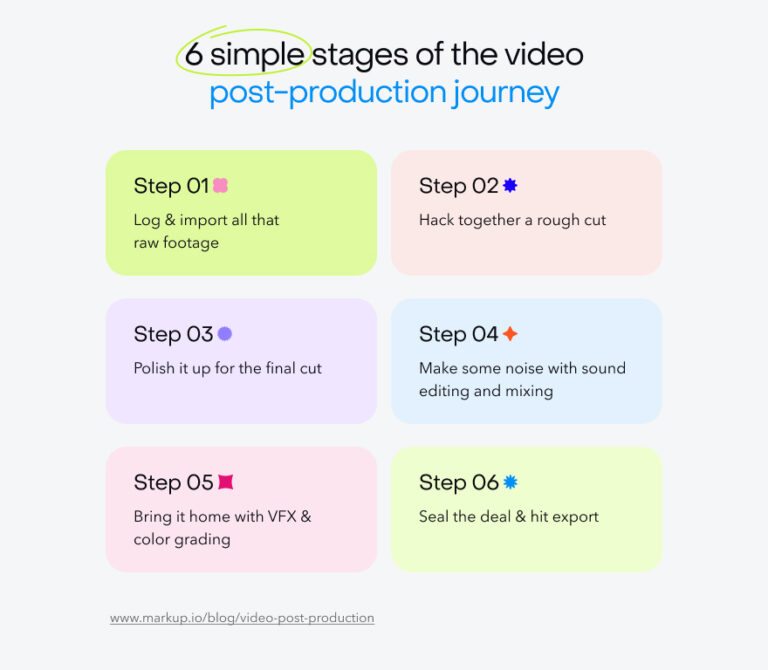 6 simple stages of the video
post-production journey

Step 01
Log & import all that raw footage

Step 02
Hack together a rough cut

Step 03
Polish it up for the final cut

Step 04
Make some noise with sound editing and mixing

Step 05
Bring it home with VFX & color grading

Step 06
Seal the deal & hit export

www.markup.io/blog/video-post-production